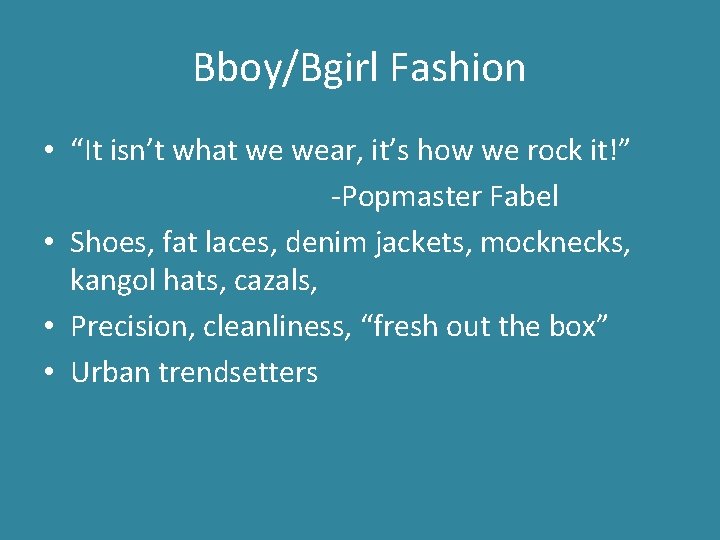 Bboy/Bgirl Fashion

• “It isn’t what we wear, it’s how we rock it!”
-Popmaster Fabel
• Shoes, fat laces, denim jackets, mocknecks, kangol hats, cazals,
• Precision, cleanliness, “fresh out the box”
• Urban trendsetters